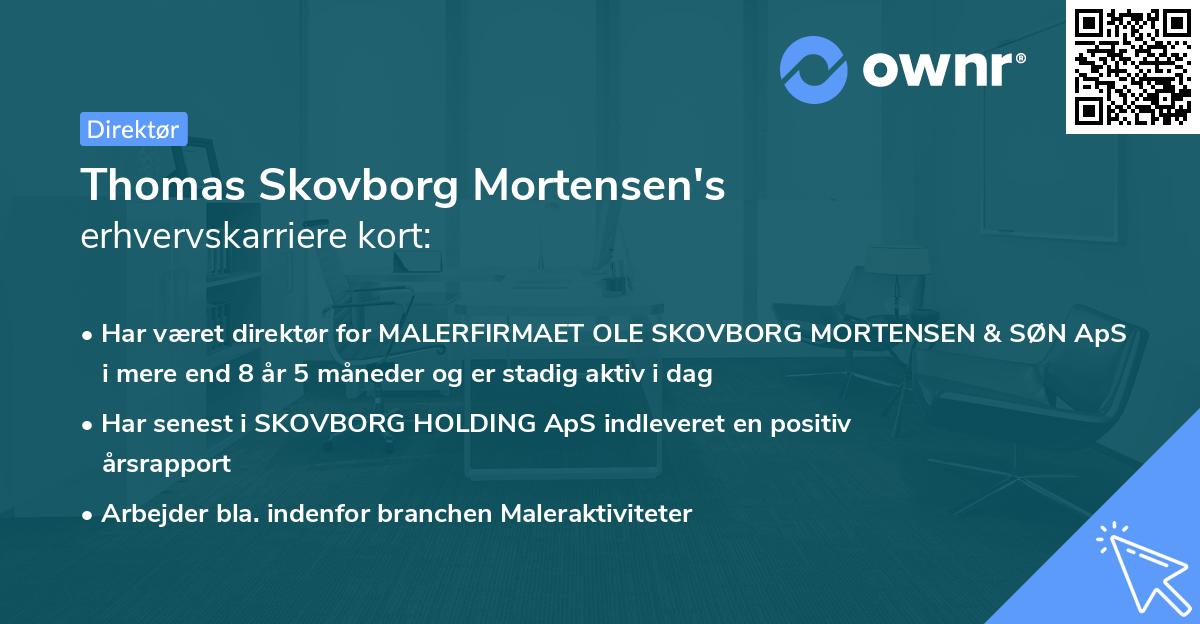 ownr®

Direktør

Thomas Skovborg Mortensen's
erhvervskarriere kort:

• Har været direktør for MALERFIRMAET OLE SKOVBORG MORTENSEN & SØN ApS i mere end 8 år 5 måneder og er stadig aktiv i dag

• Har senest i SKOVBORG HOLDING ApS indleveret en positiv årsrapport

• Arbejder bla. indenfor branchen Maleraktiviteter